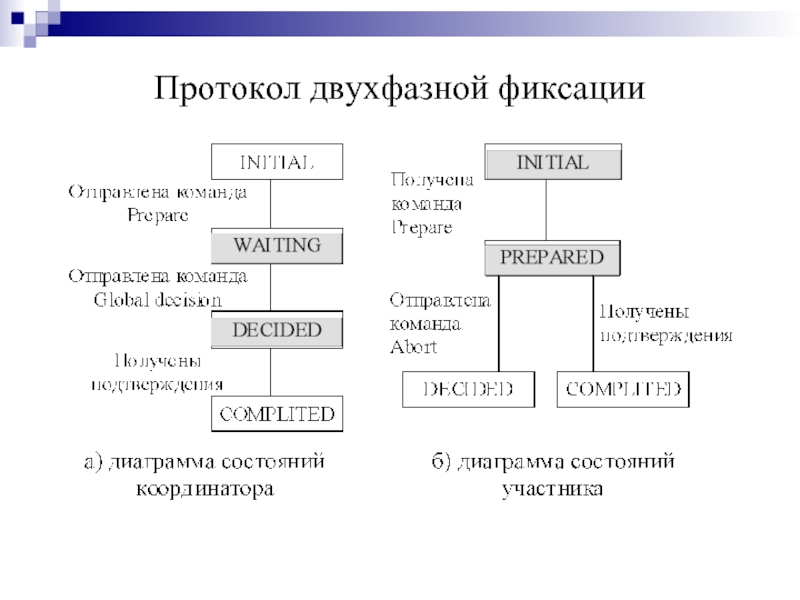 Протокол двухфазной фиксации

INITIAL

Отправлена команда Prepare

WAITING

Отправлена команда Global decision

DECIDED

Получены подтверждения

COMPLITED

а) диаграмма состояний координатора

INITIAL

Получена команда Prepare

PREPARED

Отправлена команда Abort

Получены подтверждения

DECIDED

COMPLITED

б) диаграмма состояний участника